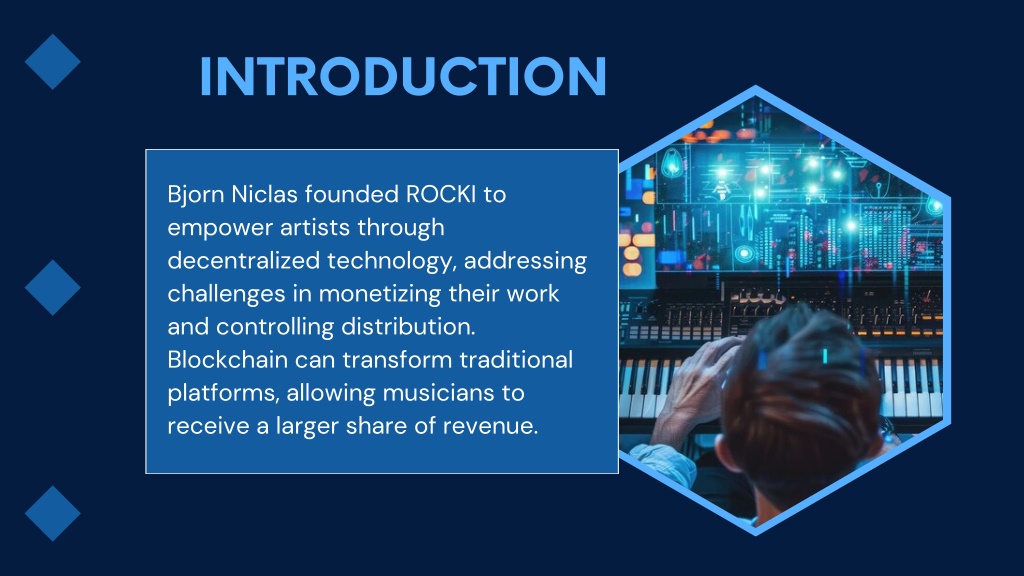 INTRODUCTION

Bjorn Niclas founded ROCKI to empower artists through decentralized technology, addressing challenges in monetizing their work and controlling distribution. Blockchain can transform traditional platforms, allowing musicians to receive a larger share of revenue.